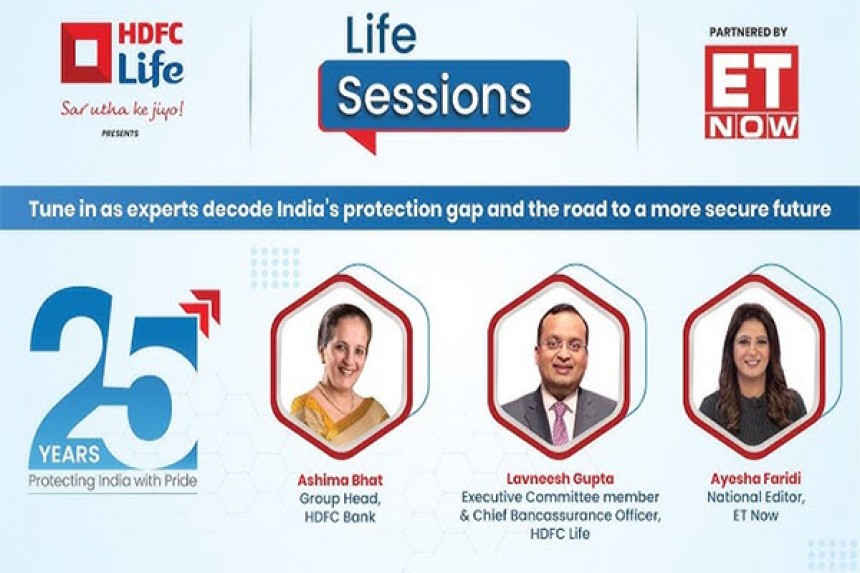 HDFC Life
Sar utha ke jiyo!
PRESENTS

Life Sessions

PARTNERED BY
ET NOW

Tune in as experts decode India's protection gap and the road to a more secure future

25 YEARS
Protecting India with Pride

Ashima Bhat
Group Head, HDFC Bank

Lavneesh Gupta
Executive Committee member & Chief Bancassurance Officer, HDFC Life

Ayesha Faridi
National Editor, ET Now